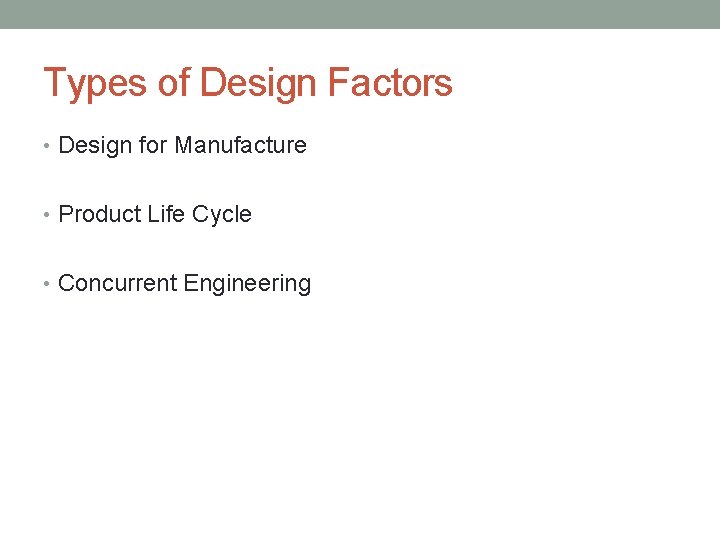 Types of Design Factors

• Design for Manufacture

• Product Life Cycle

• Concurrent Engineering